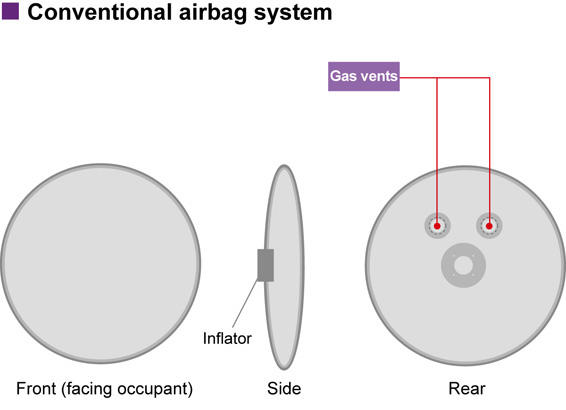 Conventional airbag system

Gas vents

Inflator

Front (facing occupant)

Side

Rear